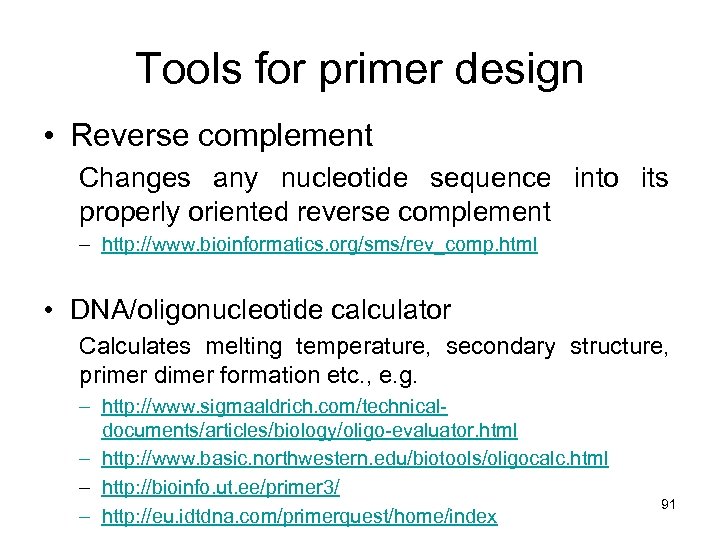 Tools for primer design

• Reverse complement

Changes any nucleotide sequence into its properly oriented reverse complement

– http://www.bioinformatics.org/sms/rev_comp.html

• DNA/oligonucleotide calculator

Calculates melting temperature, secondary structure, primer dimer formation etc., e.g.

– http://www.sigmaaldrich.com/technical-documents/articles/biology/oligo-evaluator.html
– http://www.basic.northwestern.edu/biotools/oligocalc.html
– http://bioinfo.ut.ee/primer3/
– http://eu.idtdna.com/primerquest/home/index

91